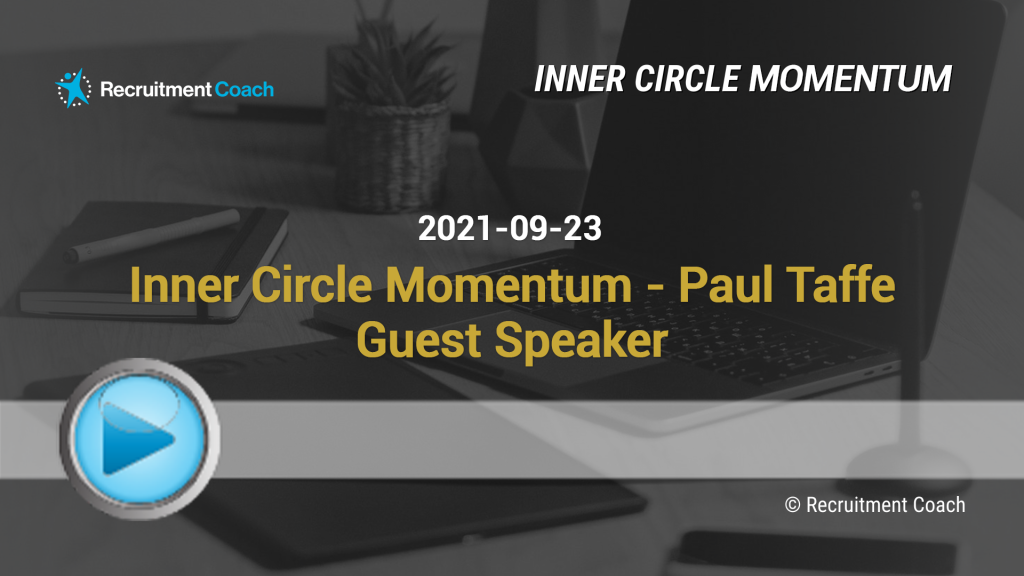 Recruitment Coach

INNER CIRCLE MOMENTUM

2021-09-23

Inner Circle Momentum - Paul Taffe Guest Speaker

© Recruitment Coach